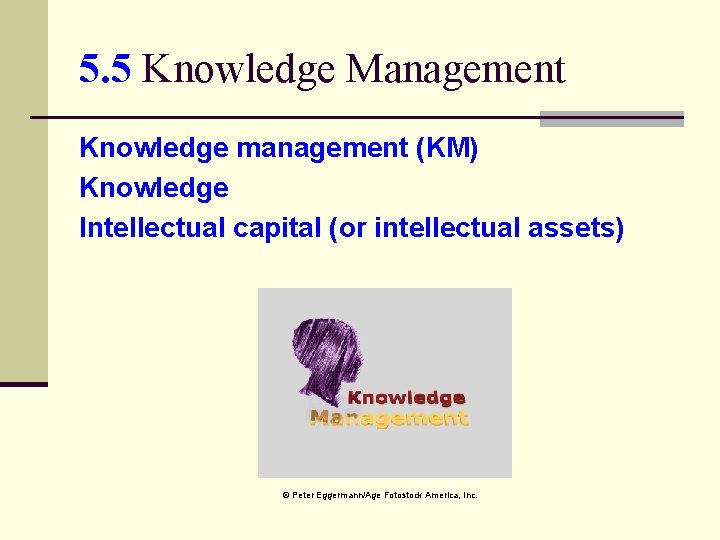 5.5 Knowledge Management

Knowledge management (KM)
Knowledge
Intellectual capital (or intellectual assets)

Knowledge
Management

© Peter Eggermann/Age Fotostock America, Inc.